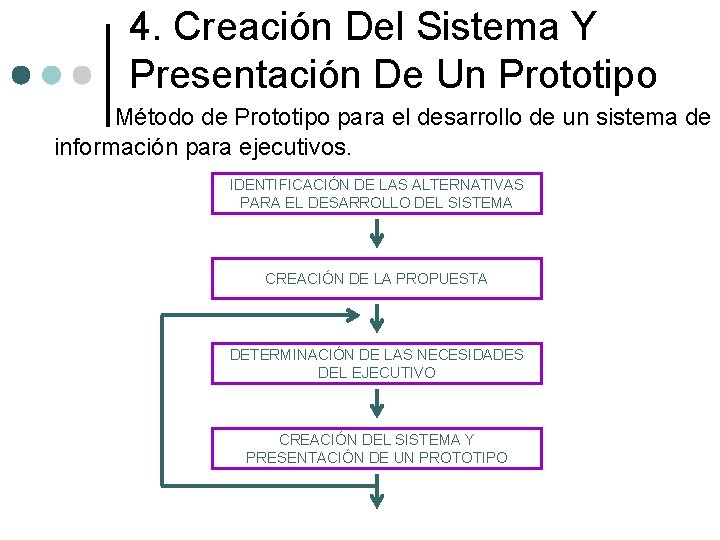 4. Creación Del Sistema Y Presentación De Un Prototipo

Método de Prototipo para el desarrollo de un sistema de información para ejecutivos.

IDENTIFICACIÓN DE LAS ALTERNATIVAS PARA EL DESARROLLO DEL SISTEMA

CREACIÓN DE LA PROPUESTA

DETERMINACIÓN DE LAS NECESIDADES DEL EJECUTIVO

CREACIÓN DEL SISTEMA Y PRESENTACIÓN DE UN PROTOTIPO